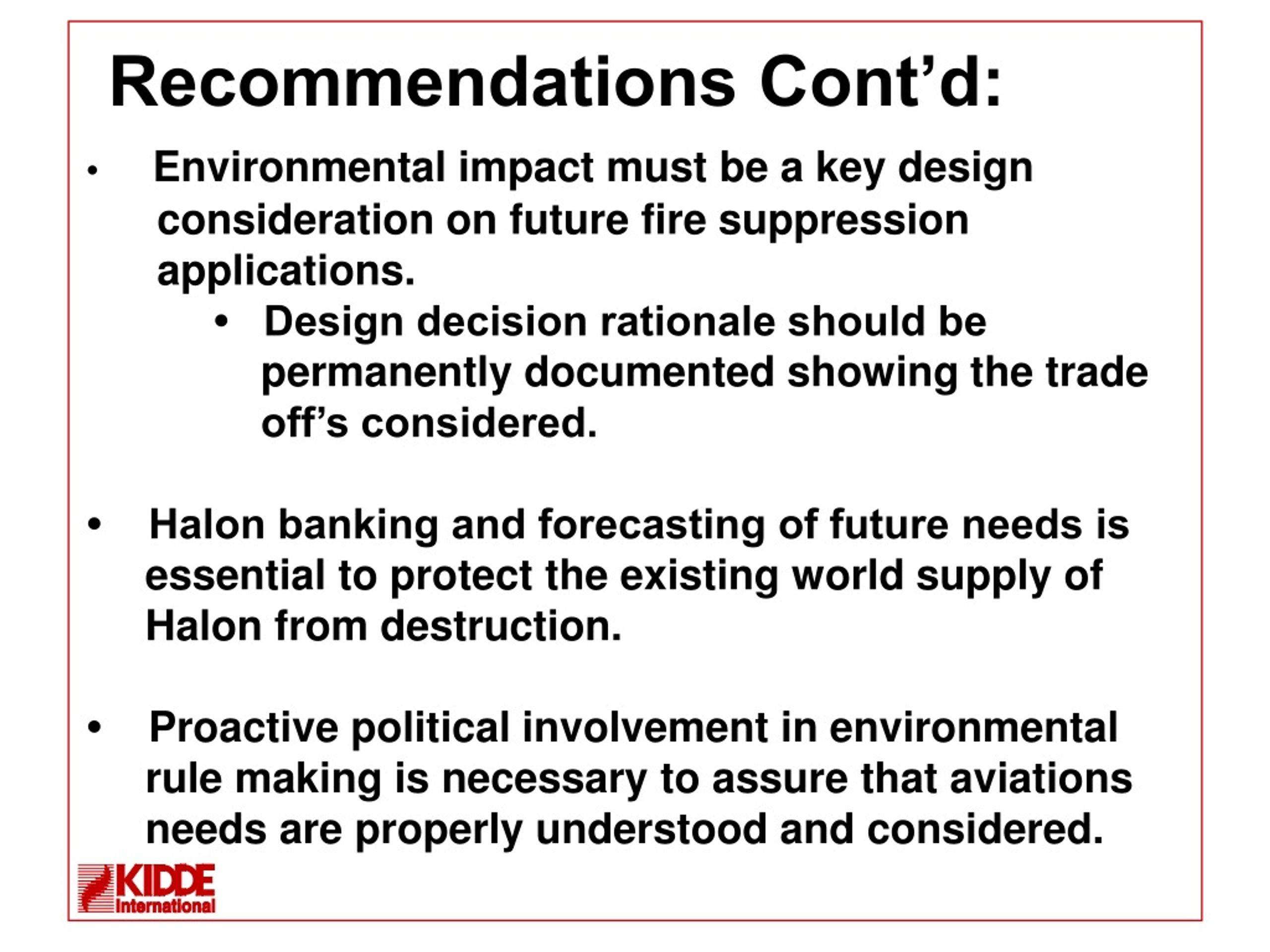 Recommendations Cont’d:

• Environmental impact must be a key design consideration on future fire suppression applications.

• Design decision rationale should be permanently documented showing the trade off’s considered.

• Halon banking and forecasting of future needs is essential to protect the existing world supply of Halon from destruction.

• Proactive political involvement in environmental rule making is necessary to assure that aviations needs are properly understood and considered.

KIDDE International